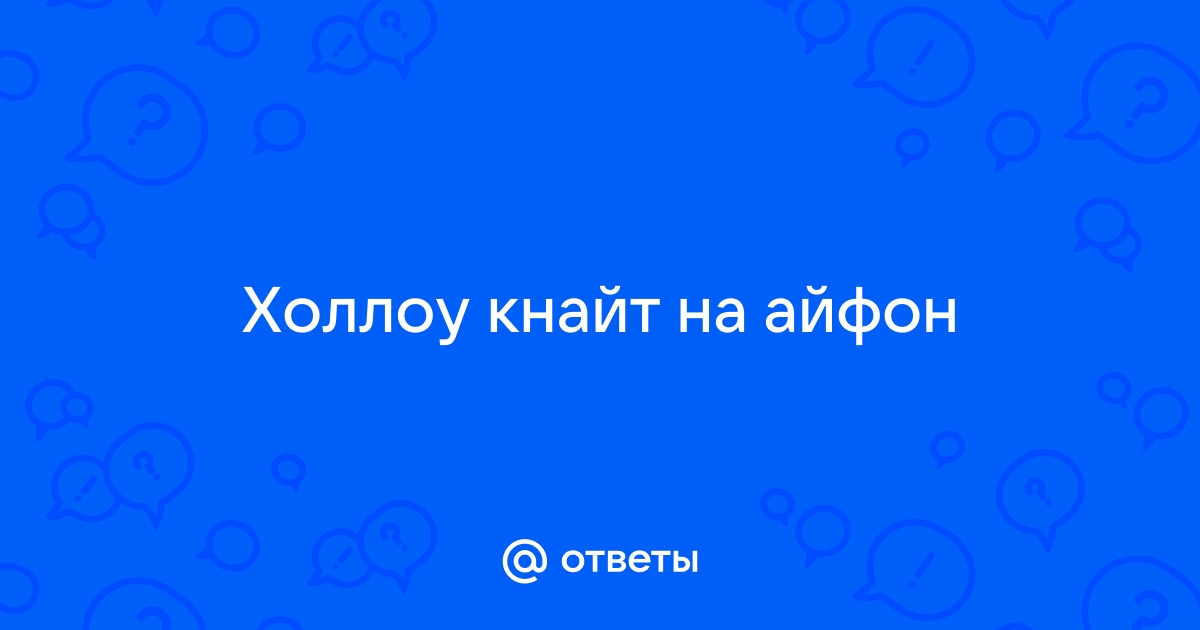 Холлоу кнайт на айфон

@ ответы